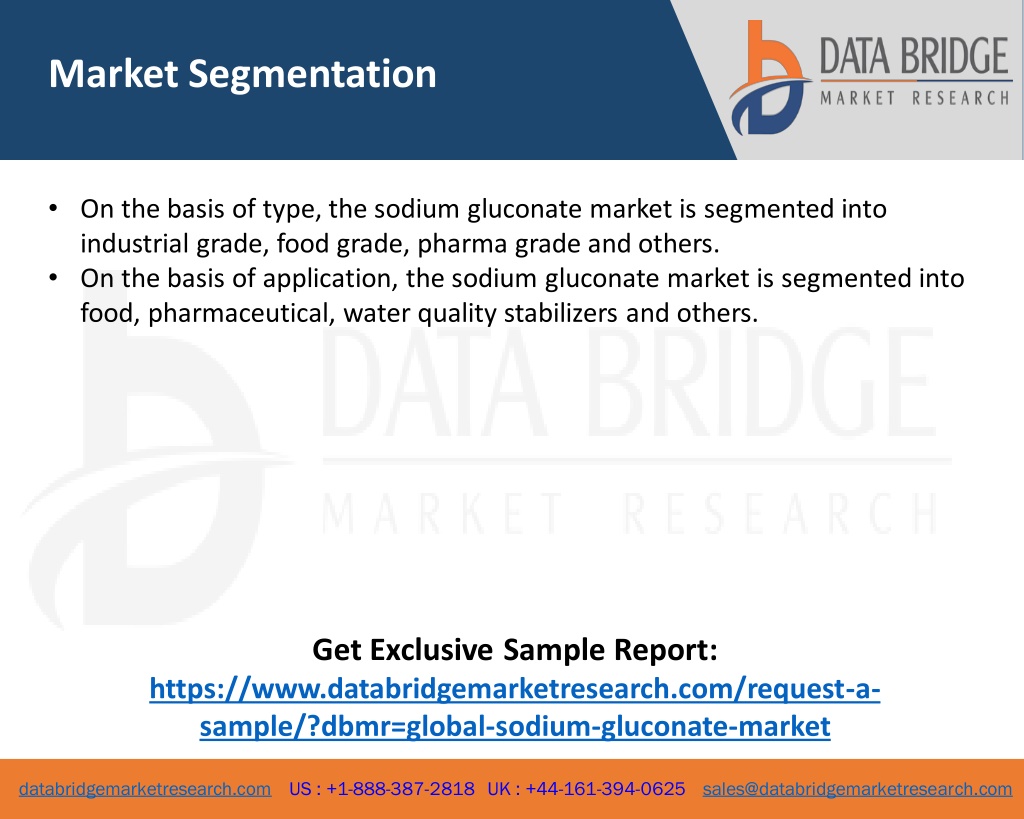 Market Segmentation

DATA BRIDGE
MARKET RESEARCH

• On the basis of type, the sodium gluconate market is segmented into industrial grade, food grade, pharma grade and others.
• On the basis of application, the sodium gluconate market is segmented into food, pharmaceutical, water quality stabilizers and others.

DATA BRIDGE
MARKET RESEARCH

Get Exclusive Sample Report:
https://www.databridgemarketresearch.com/request-a-sample/?dbmr=global-sodium-gluconate-market

databridgemarketresearch.com US : +1-888-387-2818 UK : +44-161-394-0625 sales@databridgemarketresearch.com